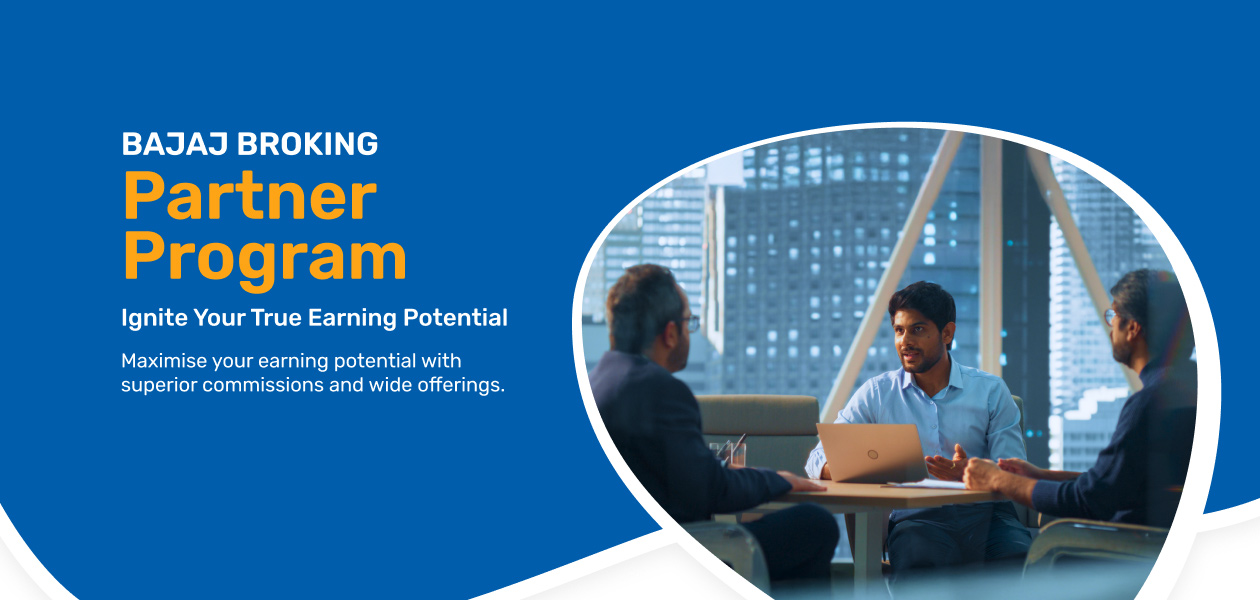 BAJAJ BROKING
Partner Program

Ignite Your True Earning Potential

Maximise your earning potential with superior commissions and wide offerings.